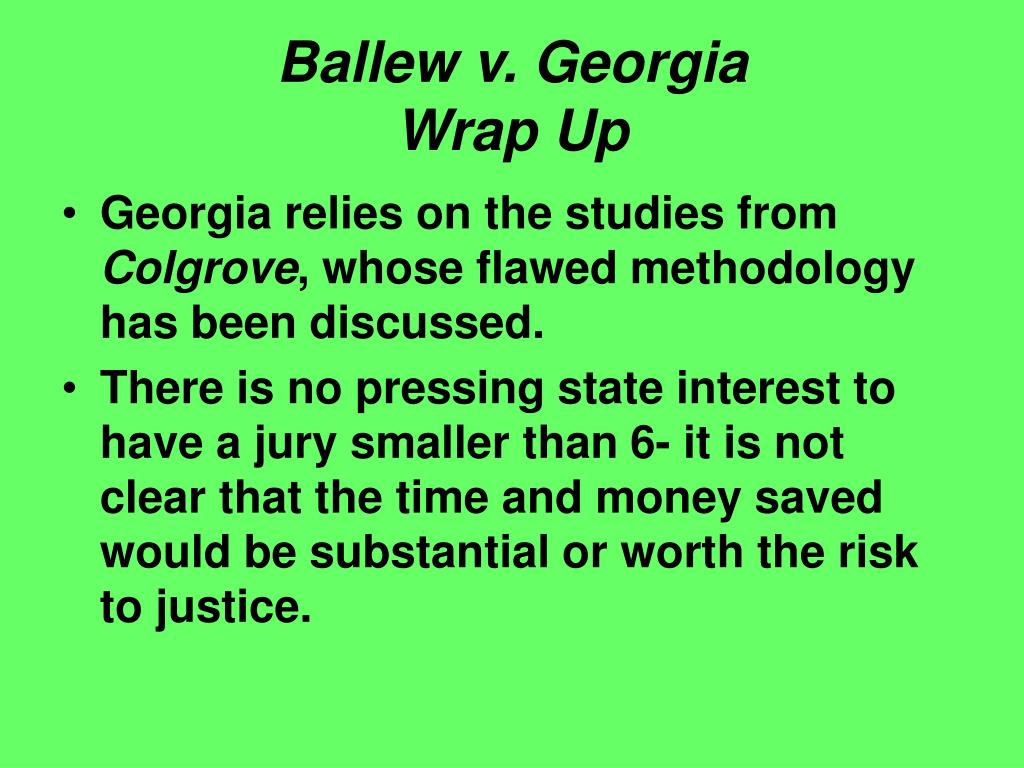 Ballew v. Georgia
Wrap Up

• Georgia relies on the studies from Colgrove, whose flawed methodology has been discussed.
• There is no pressing state interest to have a jury smaller than 6- it is not clear that the time and money saved would be substantial or worth the risk to justice.